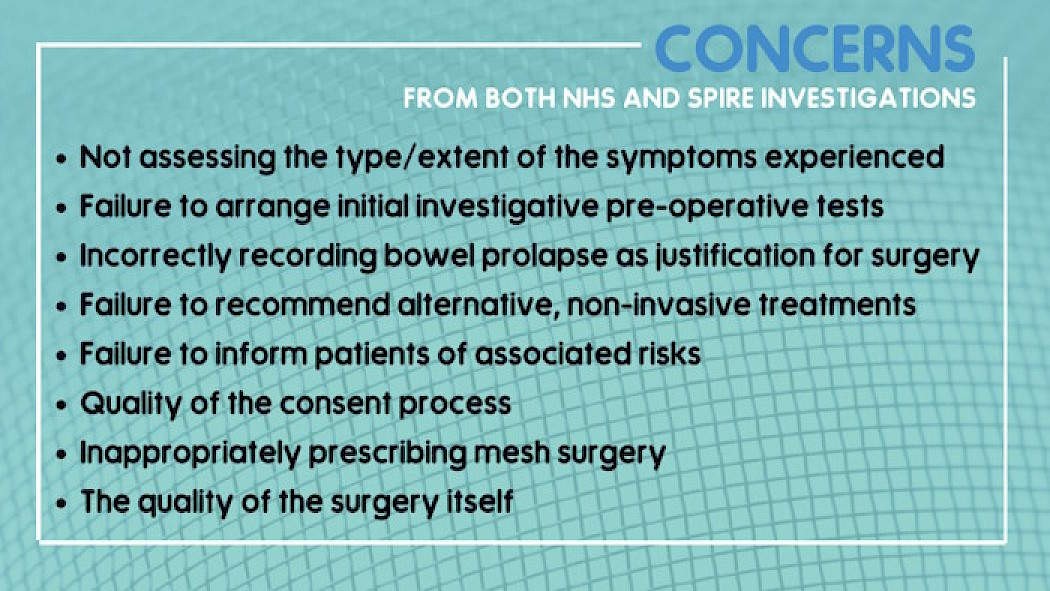 CONCERNS
FROM BOTH NHS AND SPIRE INVESTIGATIONS

• Not assessing the type/extent of the symptoms experienced
• Failure to arrange initial investigative pre-operative tests
• Incorrectly recording bowel prolapse as justification for surgery
• Failure to recommend alternative, non-invasive treatments
• Failure to inform patients of associated risks
• Quality of the consent process
• Inappropriately prescribing mesh surgery
• The quality of the surgery itself